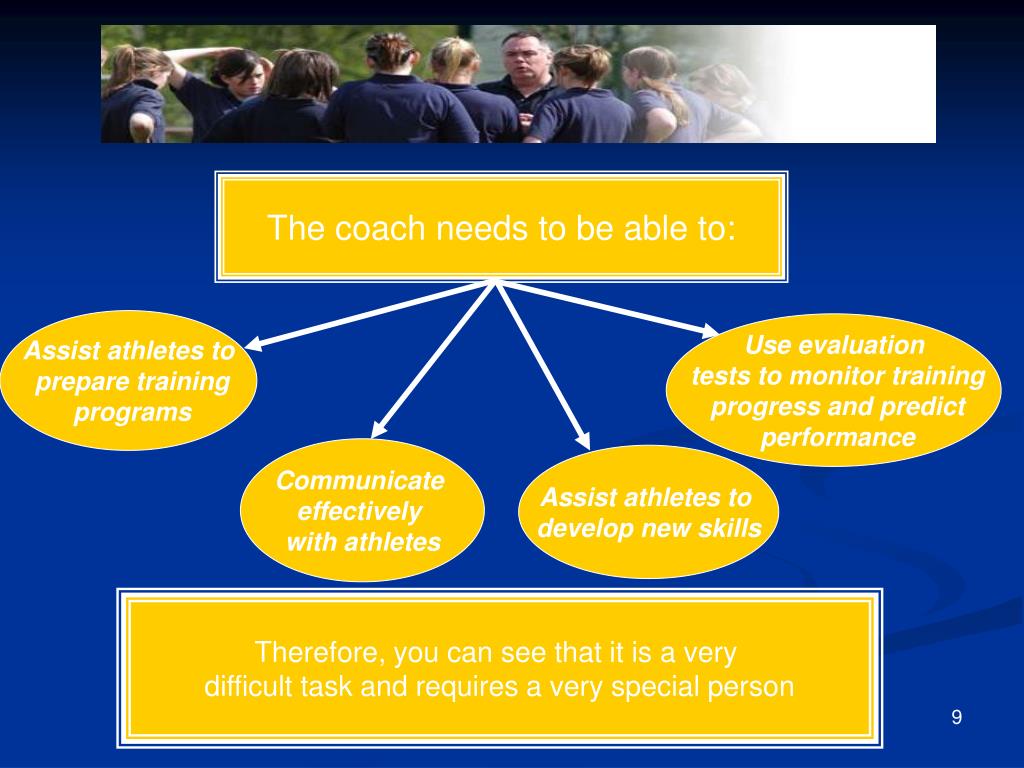 The coach needs to be able to:

Assist athletes to prepare training programs

Communicate effectively with athletes

Assist athletes to develop new skills

Use evaluation tests to monitor training progress and predict performance

Therefore, you can see that it is a very difficult task and requires a very special person

9